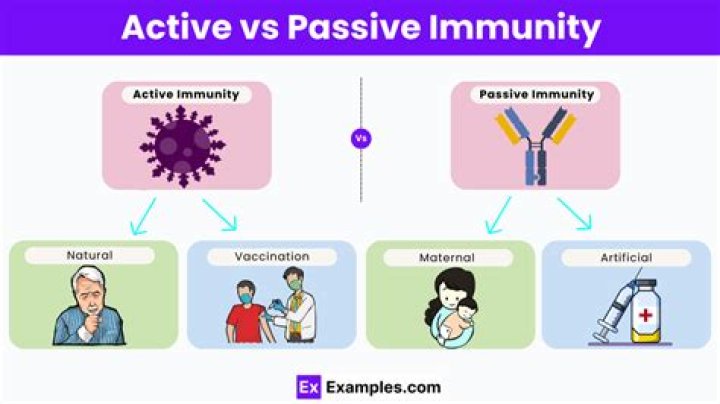 Active vs Passive Immunity

Active Immunity

Vs

Passive Immunity

Natural

Vaccination

Maternal

Artificial

Ex Examples.com